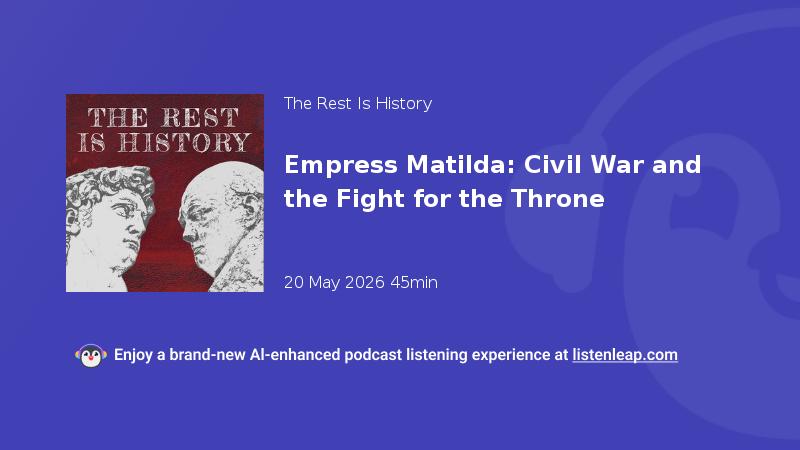 THE REST IS HISTORY

The Rest Is History

Empress Matilda: Civil War and the Fight for the Throne

20 May 2026 45min

Enjoy a brand-new AI-enhanced podcast listening experience at listenleap.com